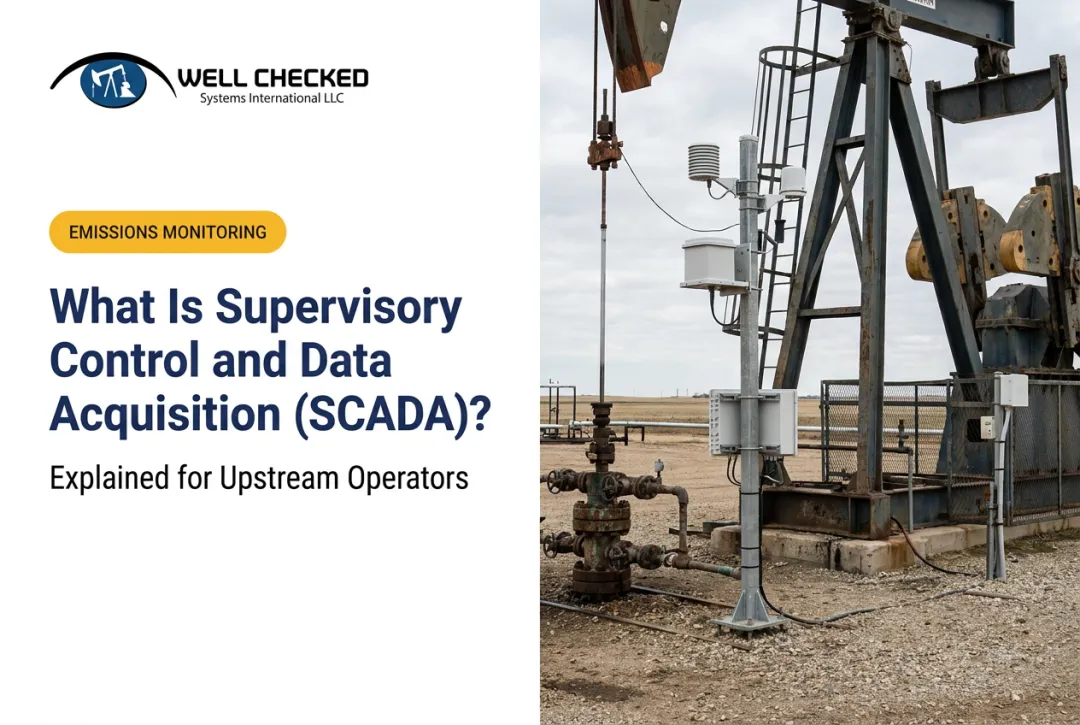 WELL CHECKED
Systems International LLC

EMISSIONS MONITORING

What Is Supervisory Control and Data Acquisition (SCADA)?

Explained for Upstream Operators